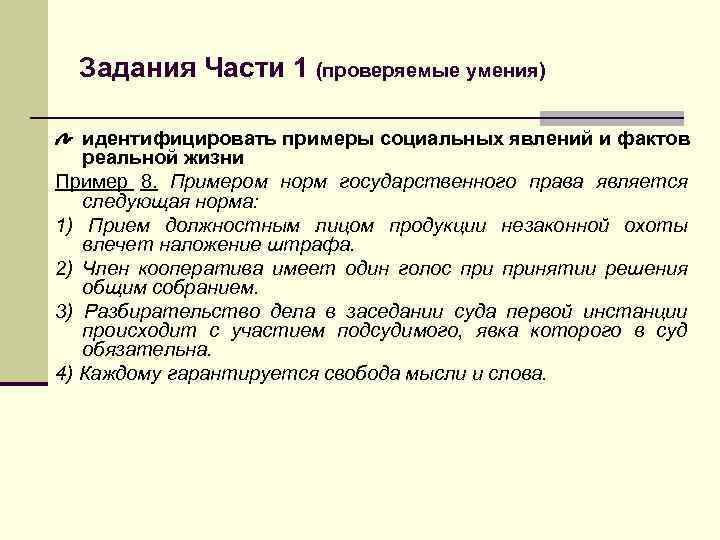 Задания Части 1 (проверяемые умения)

идентифицировать примеры социальных явлений и фактов реальной жизни

Пример 8. Примером норм государственного права является следующая норма:

1) Прием должностным лицом продукции незаконной охоты влечет наложение штрафа.

2) Член кооператива имеет один голос при принятии решения общим собранием.

3) Разбирательство дела в заседании суда первой инстанции происходит с участием подсудимого, явка которого в суд обязательна.

4) Каждому гарантируется свобода мысли и слова.